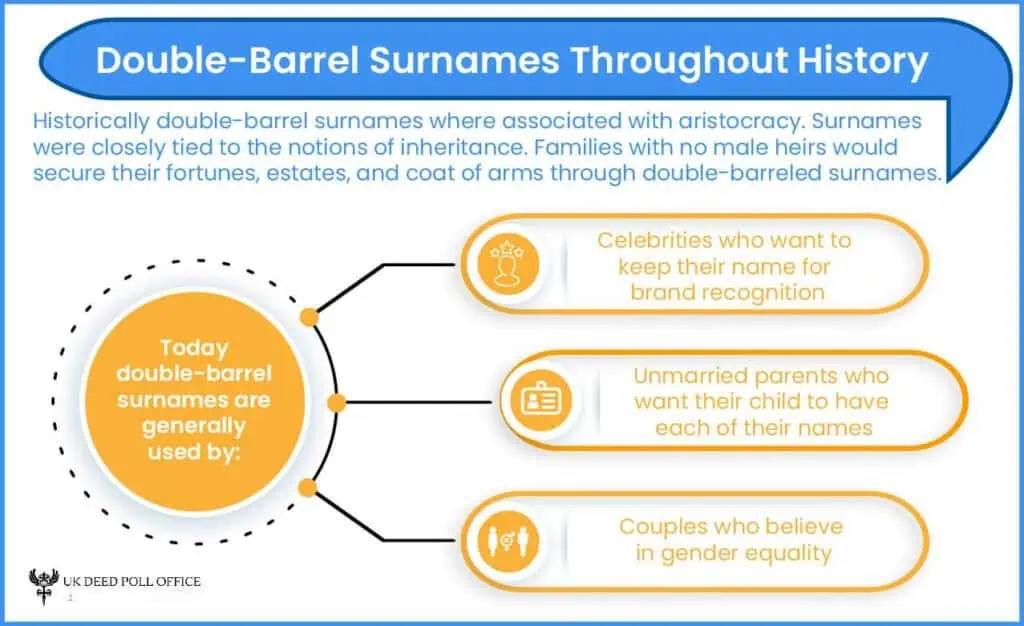 Double-Barrel Surnames Throughout History

Historically double-barrel surnames where associated with aristocracy. Surnames were closely tied to the notions of inheritance. Families with no male heirs would secure their fortunes, estates, and coat of arms through double-barreled surnames.

Today double-barrel surnames are generally used by:

Celebrities who want to keep their name for brand recognition

Unmarried parents who want their child to have each of their names

Couples who believe in gender equality

UK DEED POLL OFFICE